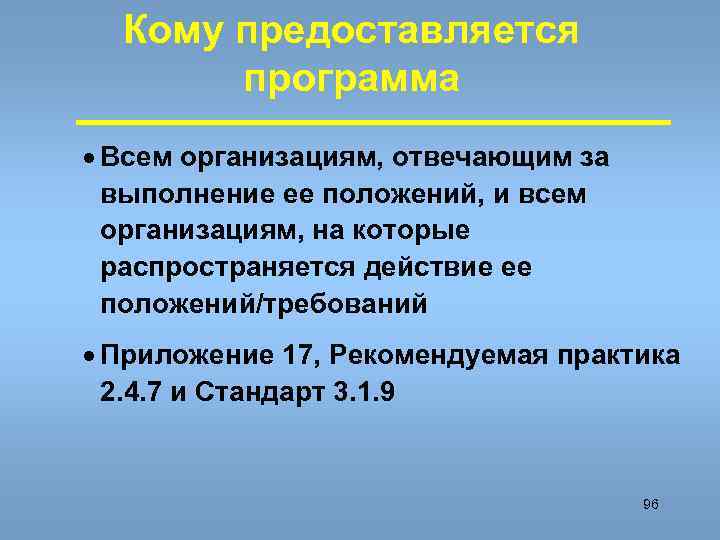 Кому предоставляется программа

• Всем организациям, отвечающим за выполнение ее положений, и всем организациям, на которые распространяется действие ее положений/требований

• Приложение 17, Рекомендуемая практика 2.4.7 и Стандарт 3.1.9

96